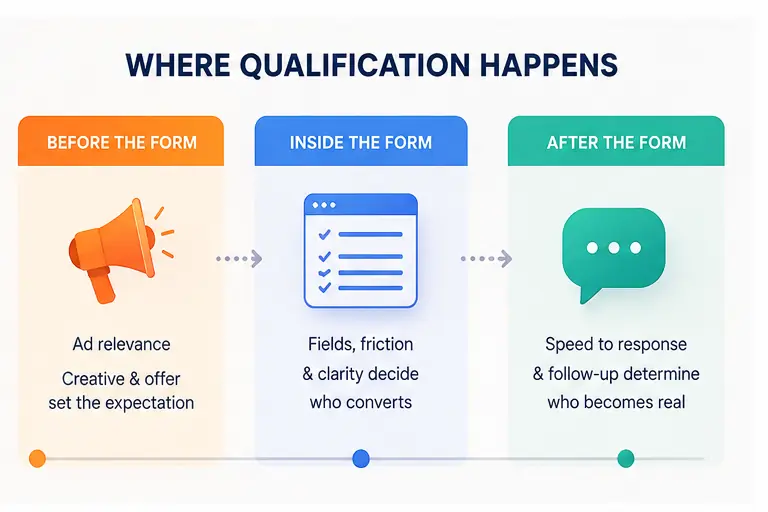 WHERE QUALIFICATION HAPPENS

BEFORE THE FORM

Ad relevance

Creative & offer set the expectation

INSIDE THE FORM

Fields, friction & clarity decide who converts

AFTER THE FORM

Speed to response & follow-up determine who becomes real